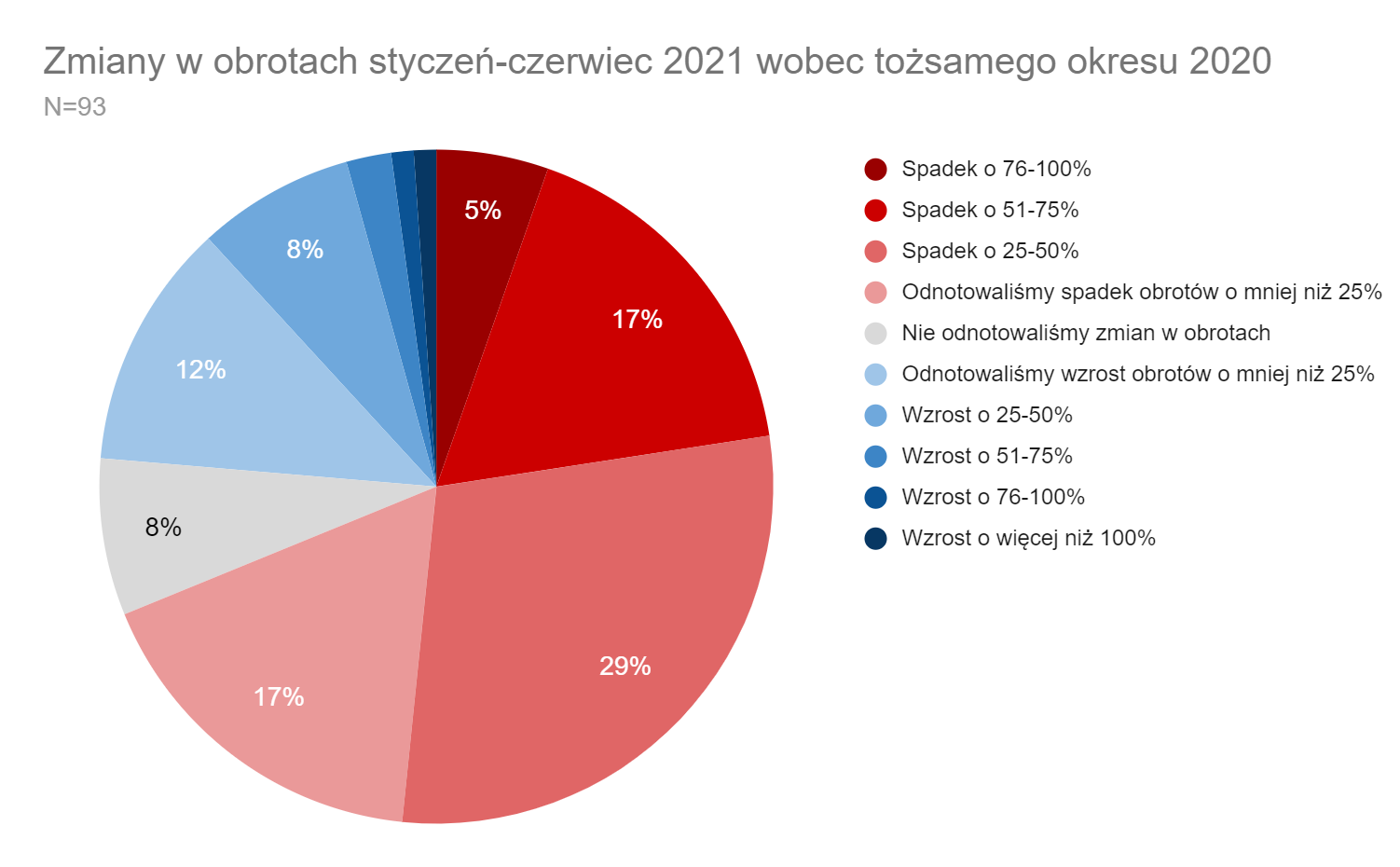 Zmiany w obrotach styczeń-czerwiec 2021 wobec tożsamego okresu 2020
N=93

5%
17%
29%
17%
8%
12%
8%

Spadek o 76-100%
Spadek o 51-75%
Spadek o 25-50%
Odnotowaliśmy spadek obrotów o mniej niż 25%
Nie odnotowaliśmy zmian w obrotach
Odnotowaliśmy wzrost obrotów o mniej niż 25%
Wzrost o 25-50%
Wzrost o 51-75%
Wzrost o 76-100%
Wzrost o więcej niż 100%